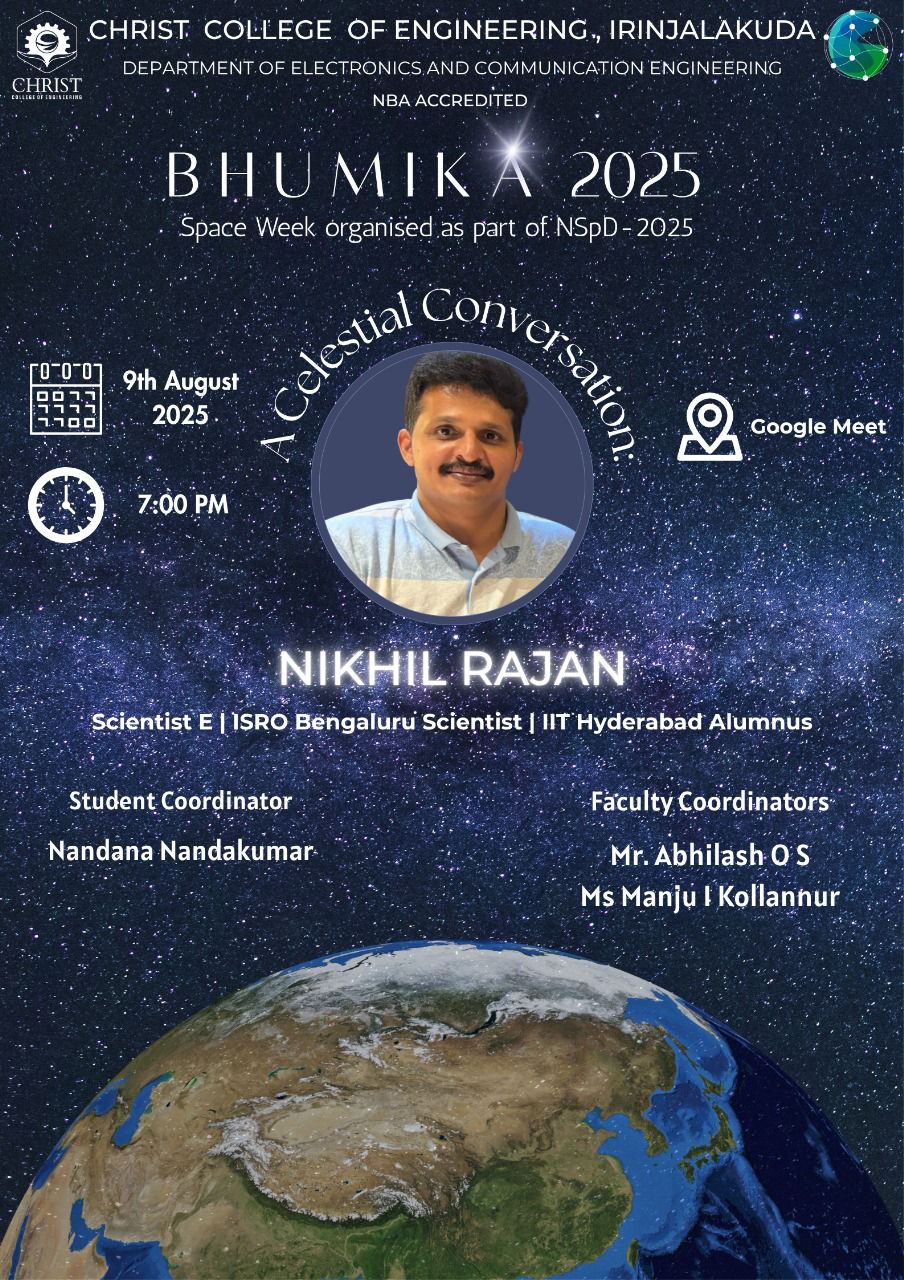 CHRIST
COLLEGE OF ENGINEERING

CHRIST COLLEGE OF ENGINEERING, IRINJALAKUDA
DEPARTMENT OF ELECTRONICS AND COMMUNICATION ENGINEERING
NBA ACCREDITED

BHUMIKA 2025
Space Week organised as part of NSpD - 2025

A Celestial Conversation:

9th August 2025

7:00 PM

Google Meet

NIKHIL RAJAN
Scientist E | ISRO Bengaluru Scientist | IIT Hyderabad Alumnus

Student Coordinator
Nandana Nandakumar

Faculty Coordinators
Mr. Abhilash O S
Ms Manju I Kollannur